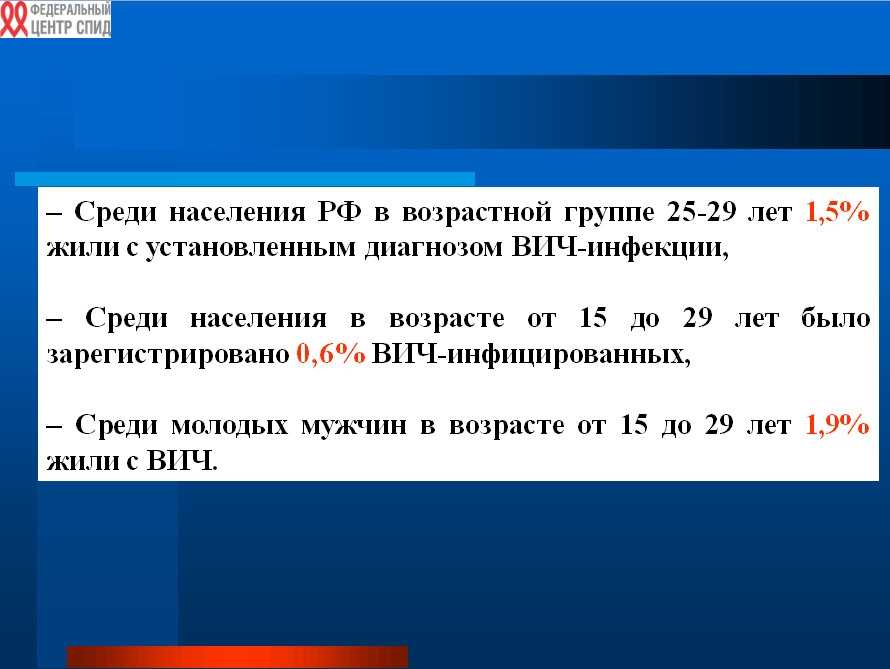 ФЕДЕРАЛЬНЫЙ ЦЕНТР СПИД

– Среди населения РФ в возрастной группе 25-29 лет 1,5% жили с установленным диагнозом ВИЧ-инфекции,

– Среди населения в возрасте от 15 до 29 лет было зарегистрировано 0,6% ВИЧ-инфицированных,

– Среди молодых мужчин в возрасте от 15 до 29 лет 1,9% жили с ВИЧ.